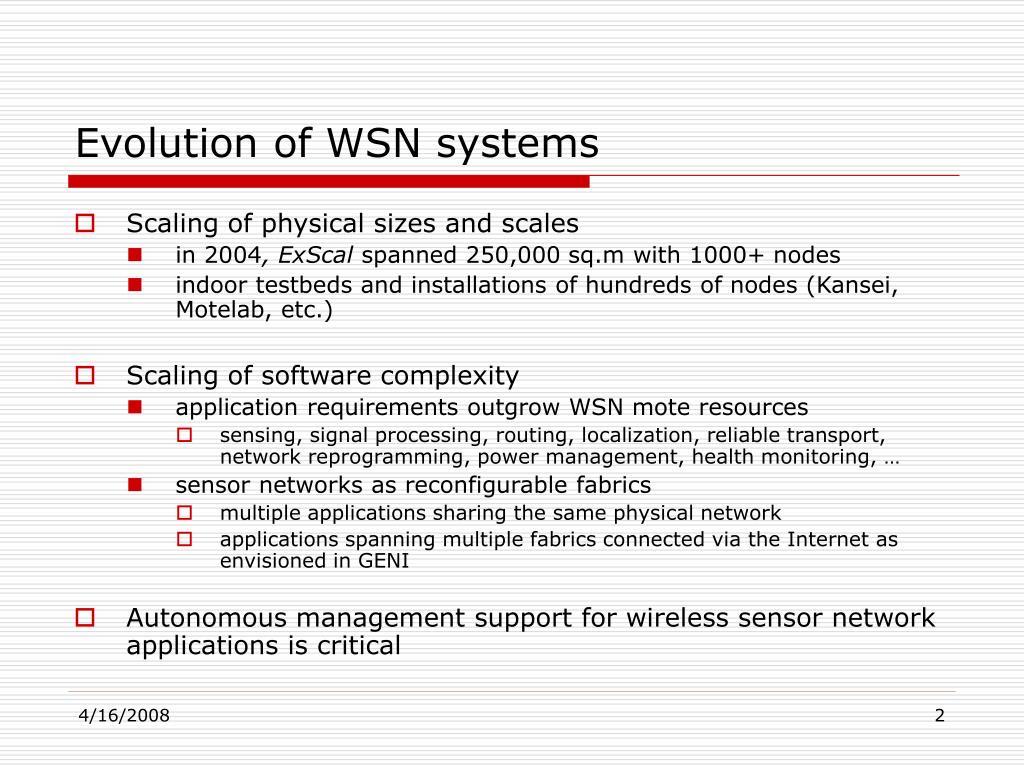 Evolution of WSN systems

Scaling of physical sizes and scales
in 2004, ExScal spanned 250,000 sq.m with 1000+ nodes
indoor testbeds and installations of hundreds of nodes (Kansei, Motelab, etc.)

Scaling of software complexity
application requirements outgrow WSN mote resources
sensing, signal processing, routing, localization, reliable transport, network reprogramming, power management, health monitoring, …
sensor networks as reconfigurable fabrics
multiple applications sharing the same physical network
applications spanning multiple fabrics connected via the Internet as envisioned in GENI

Autonomous management support for wireless sensor network applications is critical

4/16/2008

2